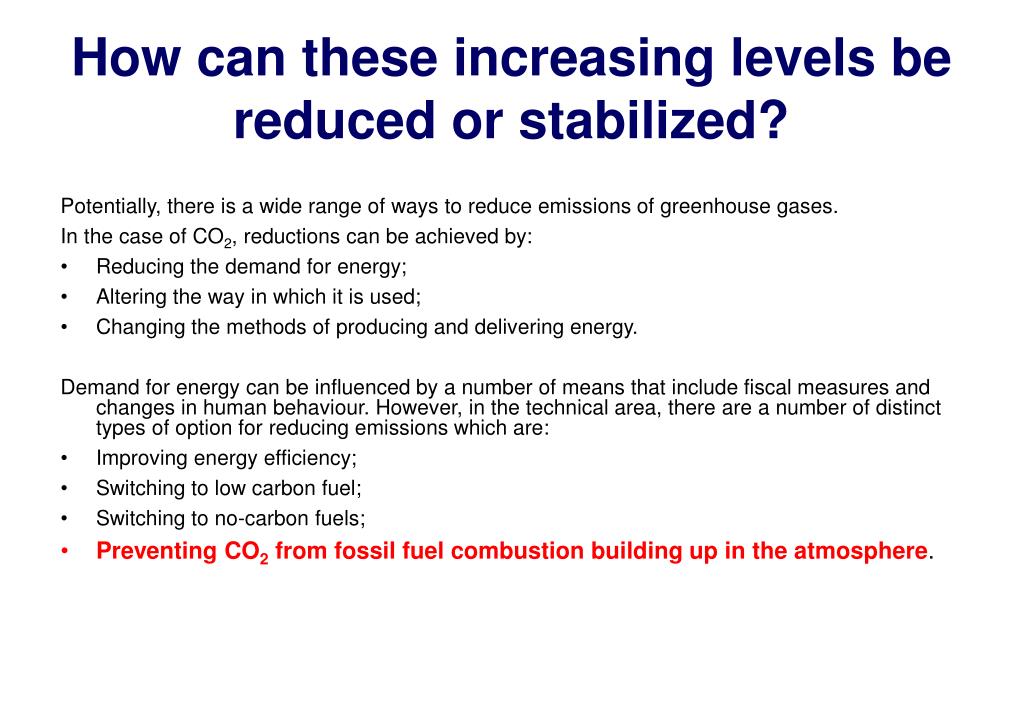 How can these increasing levels be reduced or stabilized?

Potentially, there is a wide range of ways to reduce emissions of greenhouse gases.
In the case of $CO_2$, reductions can be achieved by:
• Reducing the demand for energy;
• Altering the way in which it is used;
• Changing the methods of producing and delivering energy.

Demand for energy can be influenced by a number of means that include fiscal measures and changes in human behaviour. However, in the technical area, there are a number of distinct types of option for reducing emissions which are:
• Improving energy efficiency;
• Switching to low carbon fuel;
• Switching to no-carbon fuels;
• Preventing $CO_2$ from fossil fuel combustion building up in the atmosphere.